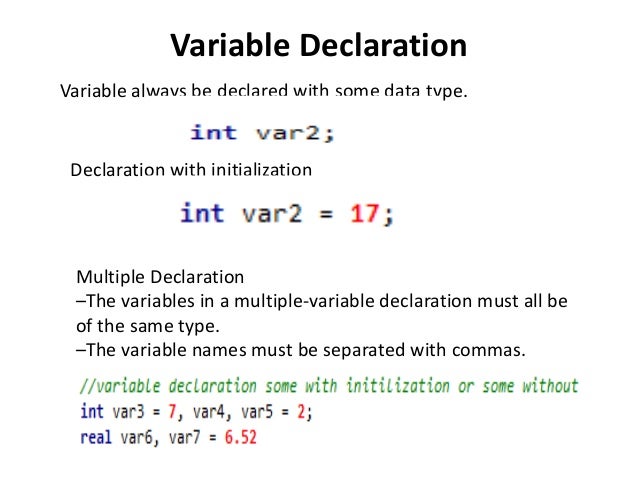 Variable Declaration

Variable always be declared with some data type.

int var2;

Declaration with initialization

int var2 = 17;

Multiple Declaration
–The variables in a multiple-variable declaration must all be of the same type.
–The variable names must be separated with commas.

//variable declaration some with initilization or some without
int var3 = 7, var4, var5 = 2;
real var6, var7 = 6.52